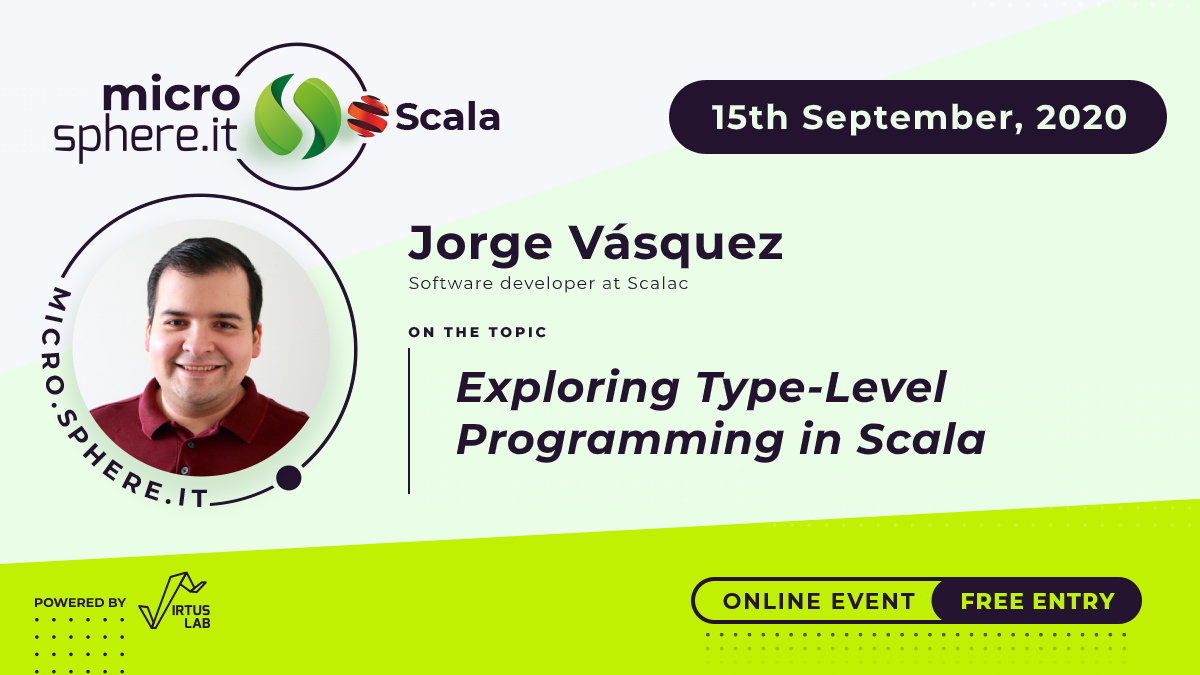 micro sphere.it Scala

15th September, 2020

MICRO.SPHERE.IT

Jorge Vásquez
Software developer at Scalac

ON THE TOPIC

Exploring Type-Level Programming in Scala

POWERED BY VIRTUS LAB

ONLINE EVENT FREE ENTRY